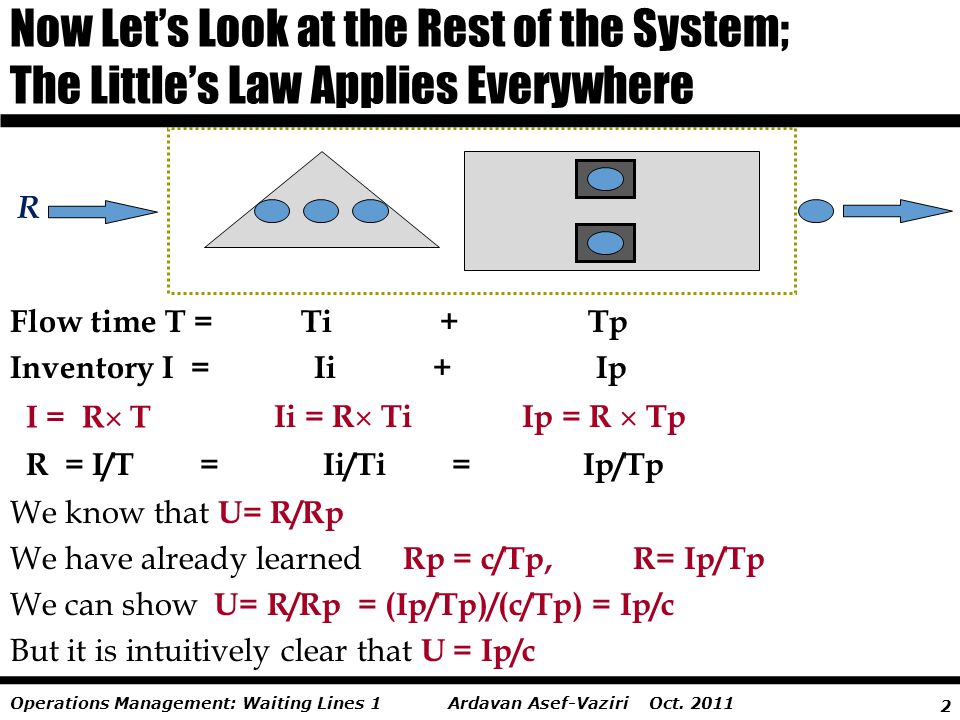 Now Let's Look at the Rest of the System;
The Little's Law Applies Everywhere

R

Flow time T = Ti + Tp

Inventory I = Ii + Ip

I = R× T   Ii = R× Ti   Ip = R × Tp

R = I/T = Ii/Ti = Ip/Tp

We know that U= R/Rp

We have already learned Rp = c/Tp, R= Ip/Tp

We can show U= R/Rp = (Ip/Tp)/(c/Tp) = Ip/c

But it is intuitively clear that U = Ip/c

Operations Management: Waiting Lines 1   Ardavan Asef-Vaziri Oct. 2011   2